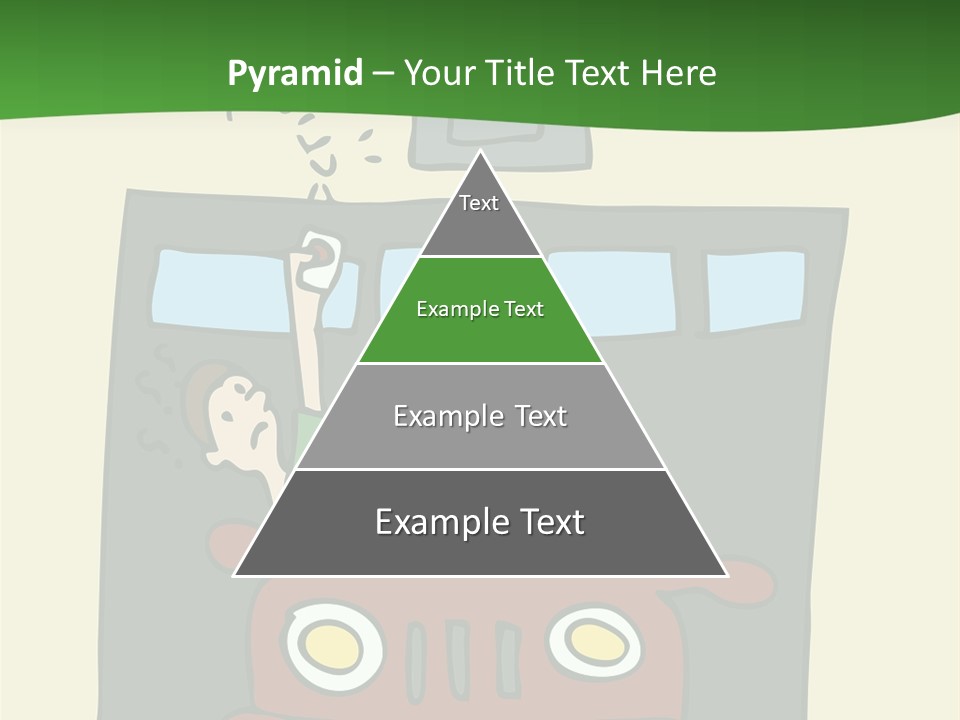 Pyramid – Your Title Text Here

Text

Example Text

Example Text

Example Text